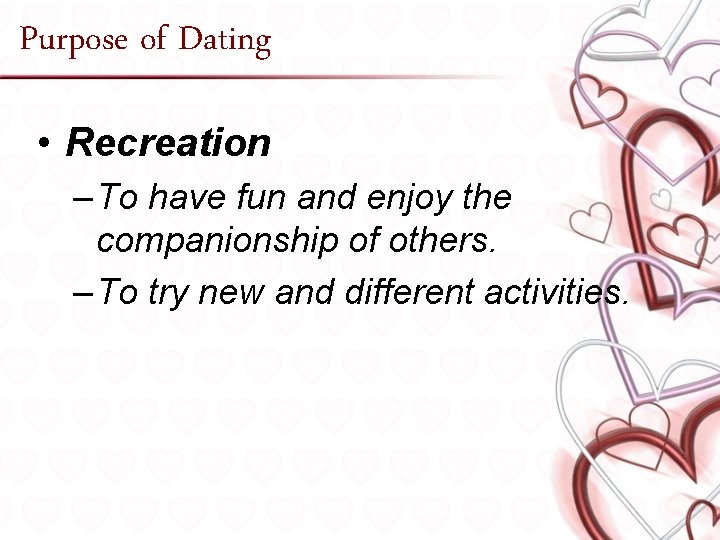 Purpose of Dating

• Recreation
– To have fun and enjoy the companionship of others.
– To try new and different activities.